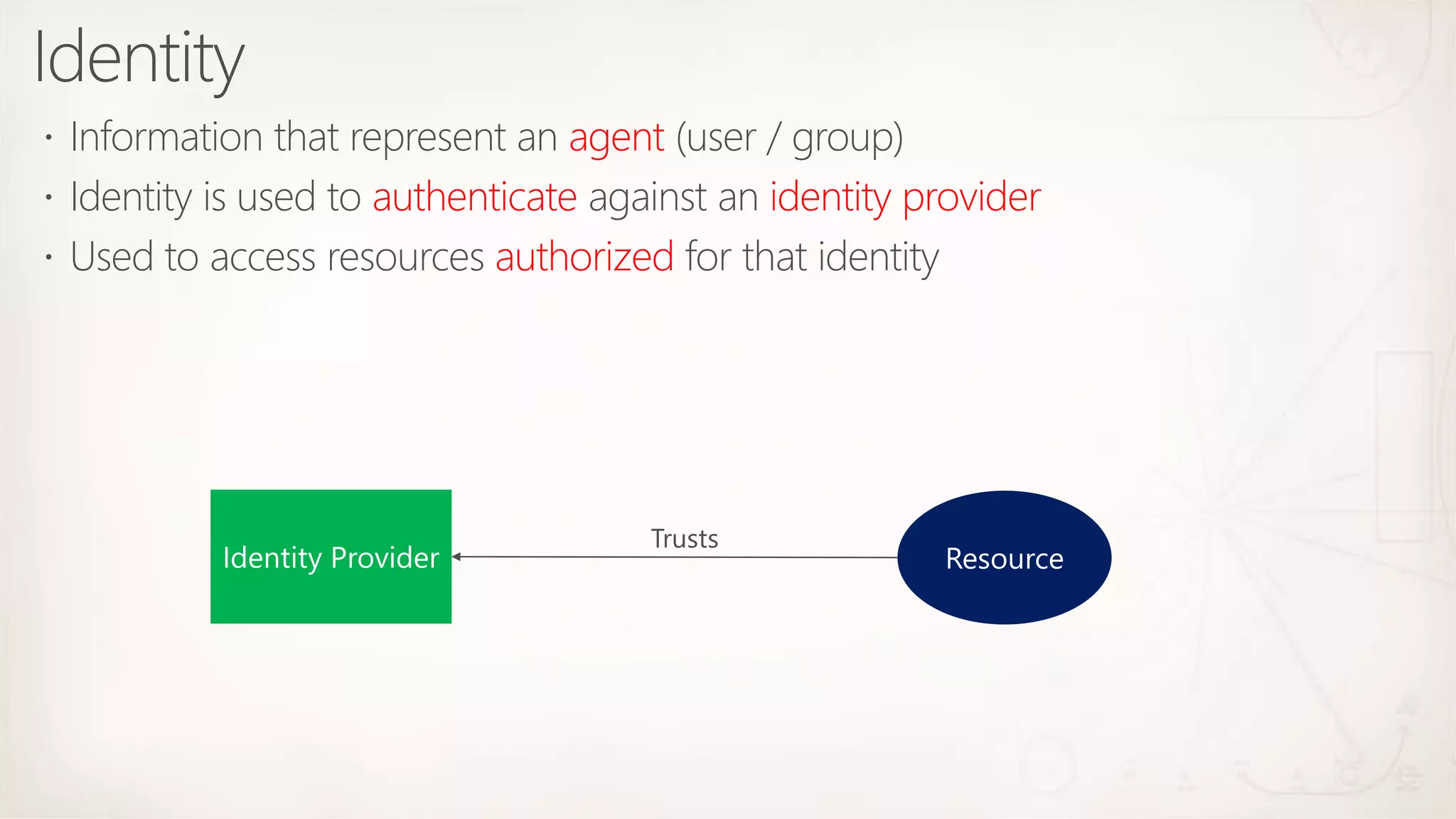 Identity

• Information that represent an agent (user / group)
• Identity is used to authenticate against an identity provider
• Used to access resources authorized for that identity

Identity Provider

Trusts

Resource